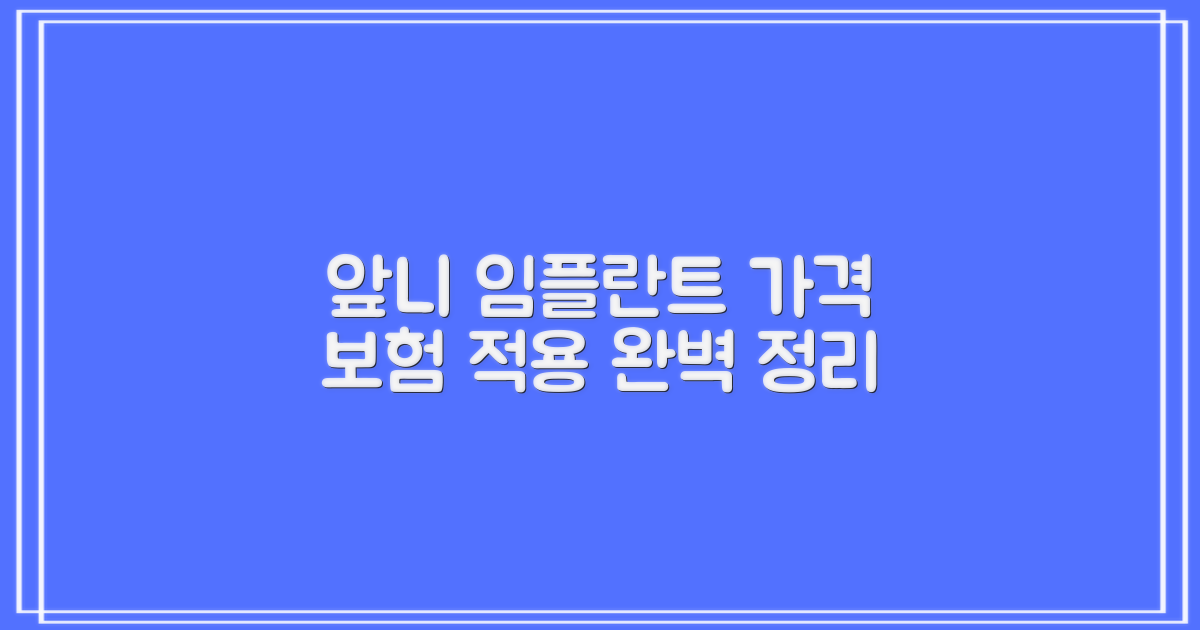 앞니 임플란트 가격
보험 적용 완벽 정리